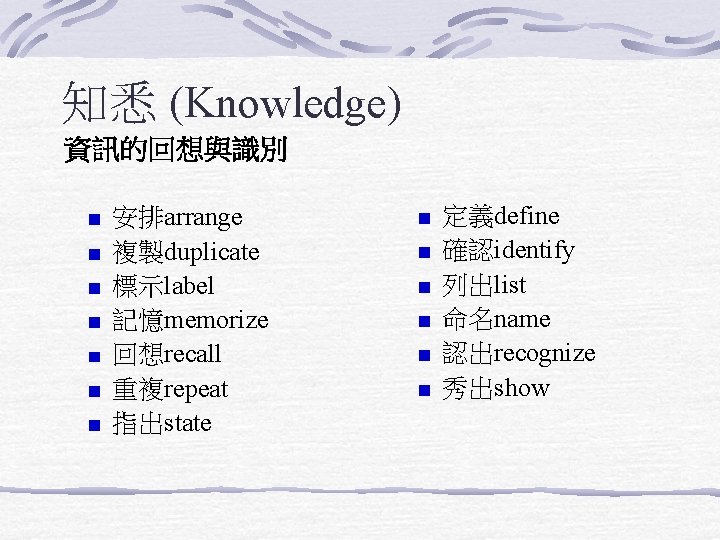 知悉 (Knowledge)
資訊的回想與識別

- 安排arrange
- 複製duplicate
- 標示label
- 記憶memorize
- 回想recall
- 重複repeat
- 指出state

- 定義define
- 確認identify
- 列出list
- 命名name
- 認出recognize
- 秀出show